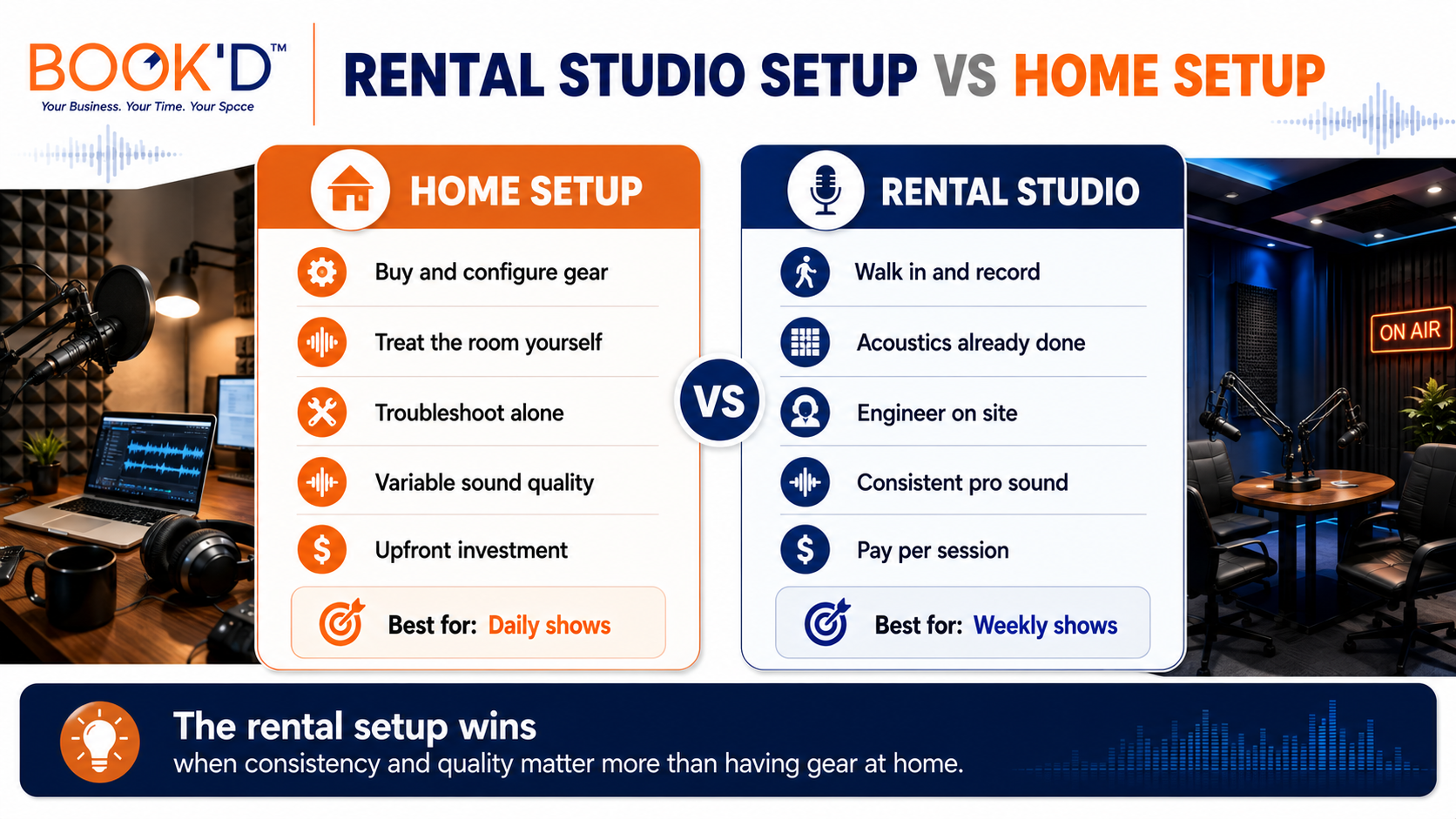 BOOK'D™
Your Business. Your Time. Your Spcce

RENTAL STUDIO SETUP VS HOME SETUP

HOME SETUP

Buy and configure gear

Treat the room yourself

Troubleshoot alone

Variable sound quality

Upfront investment

Best for: Daily shows

VS

RENTAL STUDIO

Walk in and record

Acoustics already done

Engineer on site

Consistent pro sound

Pay per session

Best for: Weekly shows

ON AIR

The rental setup wins
when consistency and quality matter more than having gear at home.